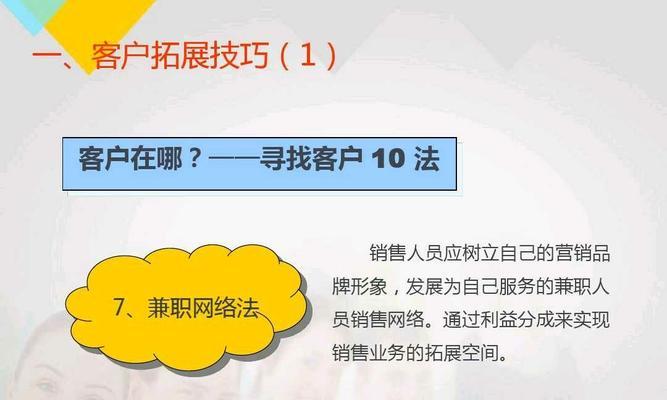 一、客户拓展技巧（1）

客户在哪？——寻找客户 10 法

7、兼职网络法

销售人员应树立自己的营销品牌形象，发展为自己服务的兼职人员销售网络。通过利益分成来实现销售业务的拓展空间。